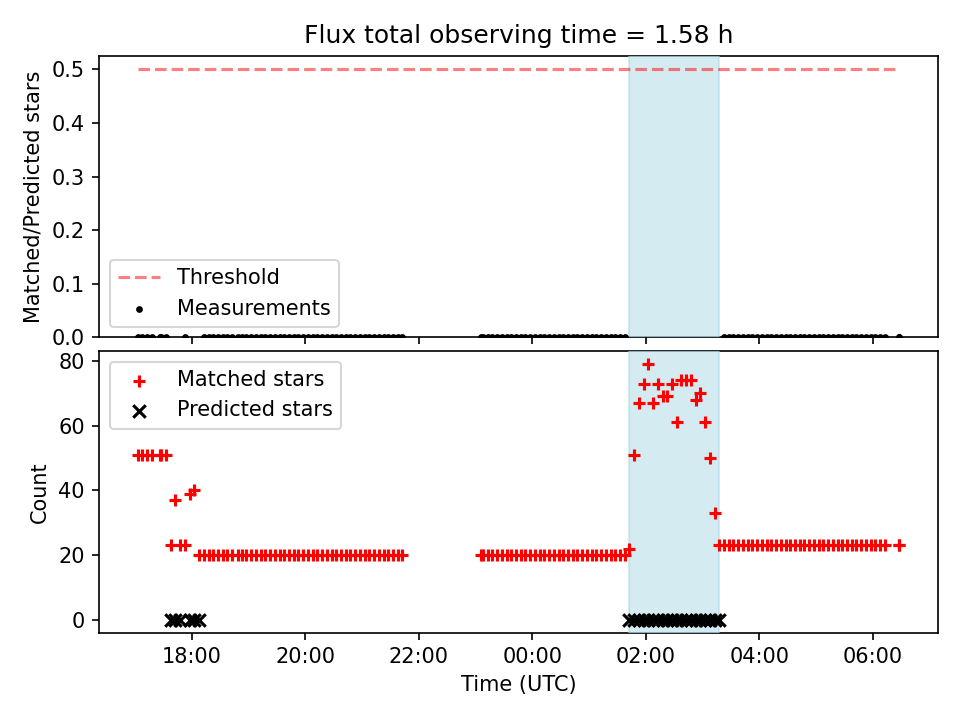 Flux total observing time = 1.58 h

Matched/Predicted stars

0.5
0.4
0.3
0.2
0.1
0.0

Threshold
Measurements

Count

80
60
40
20
0

Matched stars
Predicted stars

18:00
20:00
22:00
00:00
02:00
04:00
06:00

Time (UTC)